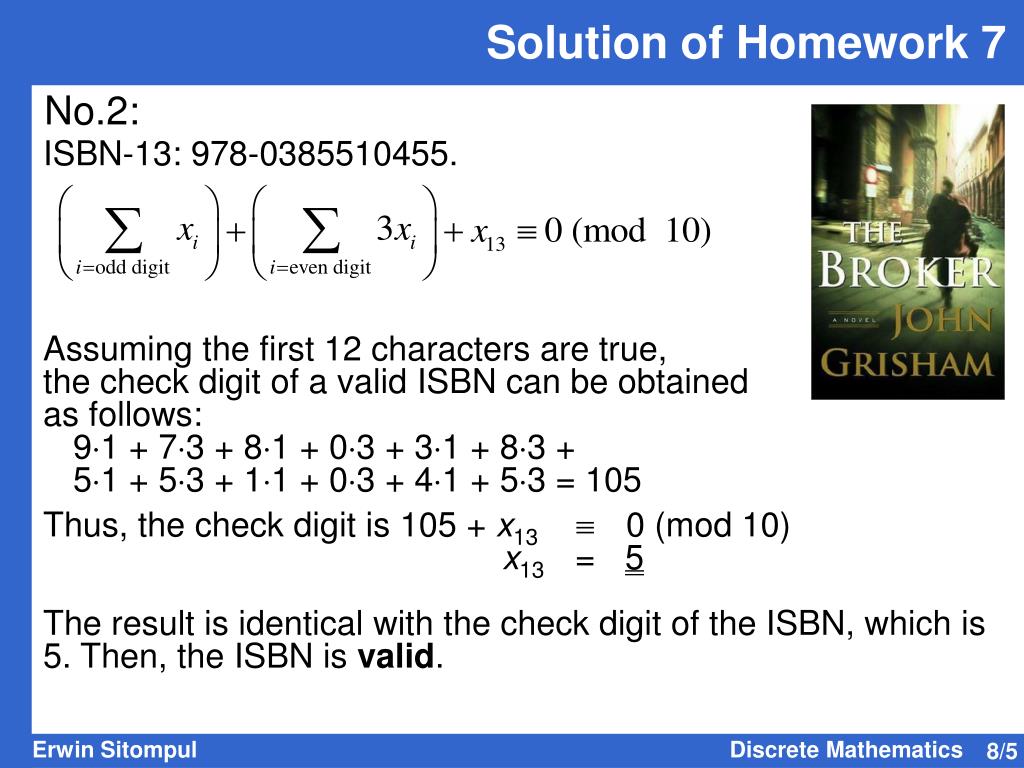 Solution of Homework 7

No.2:
ISBN-13: 978-0385510455.

$\left(\sum_{i=\text{odd digit}} x_i\right) + \left(\sum_{i=\text{even digit}} 3x_i\right) + x_{13} \equiv 0 \pmod{10}$

THE BROKER
A NOVEL
JOHN GRISHAM

Assuming the first 12 characters are true, the check digit of a valid ISBN can be obtained as follows:
9·1 + 7·3 + 8·1 + 0·3 + 3·1 + 8·3 +
5·1 + 5·3 + 1·1 + 0·3 + 4·1 + 5·3 = 105

Thus, the check digit is 105 + $x_{13}$ $\equiv$ 0 (mod 10)
$x_{13}$ = 5

The result is identical with the check digit of the ISBN, which is 5. Then, the ISBN is **valid**.

Erwin Sitompul

Discrete Mathematics 8/5